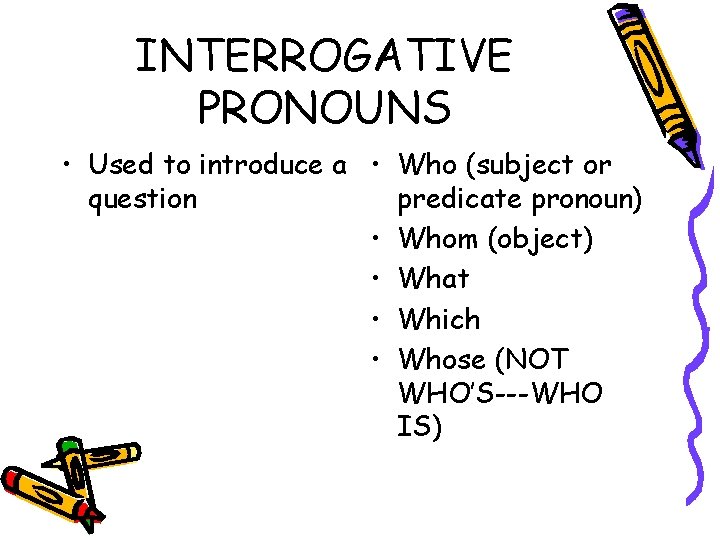 INTERROGATIVE PRONOUNS

• Used to introduce a question

• Who (subject or predicate pronoun)
• Whom (object)
• What
• Which
• Whose (NOT WHO'S---WHO IS)